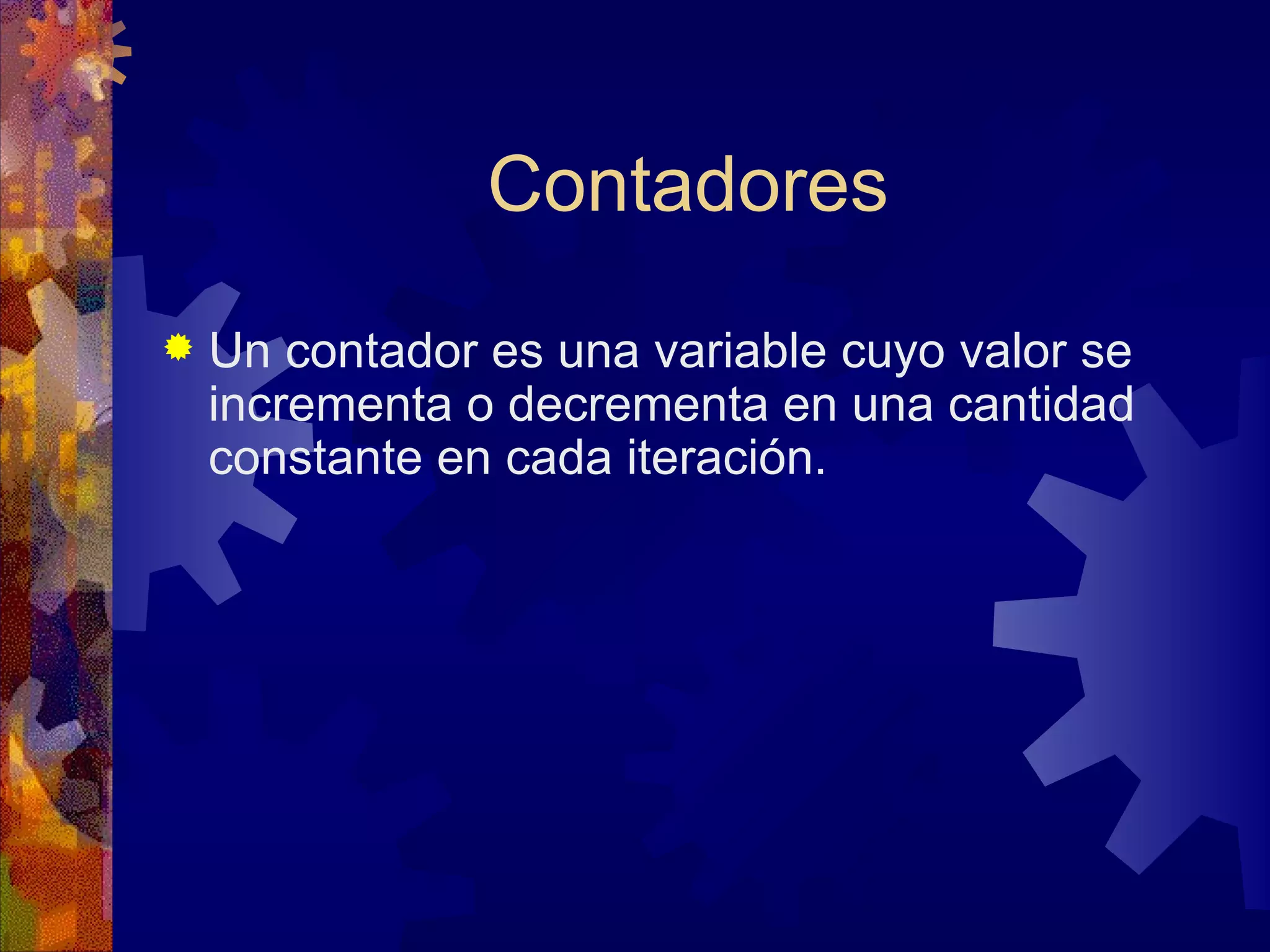 Contadores

Un contador es una variable cuyo valor se incrementa o decrementa en una cantidad constante en cada iteración.